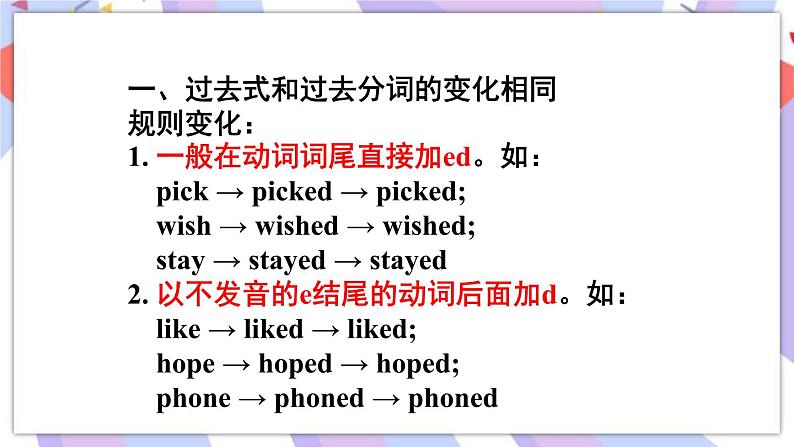 一、过去式和过去分词的变化相同
规则变化：
1. 一般在动词词尾直接加ed。如：
pick → picked → picked;
wish → wished → wished;
stay → stayed → stayed
2. 以不发音的e结尾的动词后面加d。如：
like → liked → liked;
hope → hoped → hoped;
phone → phoned → phoned